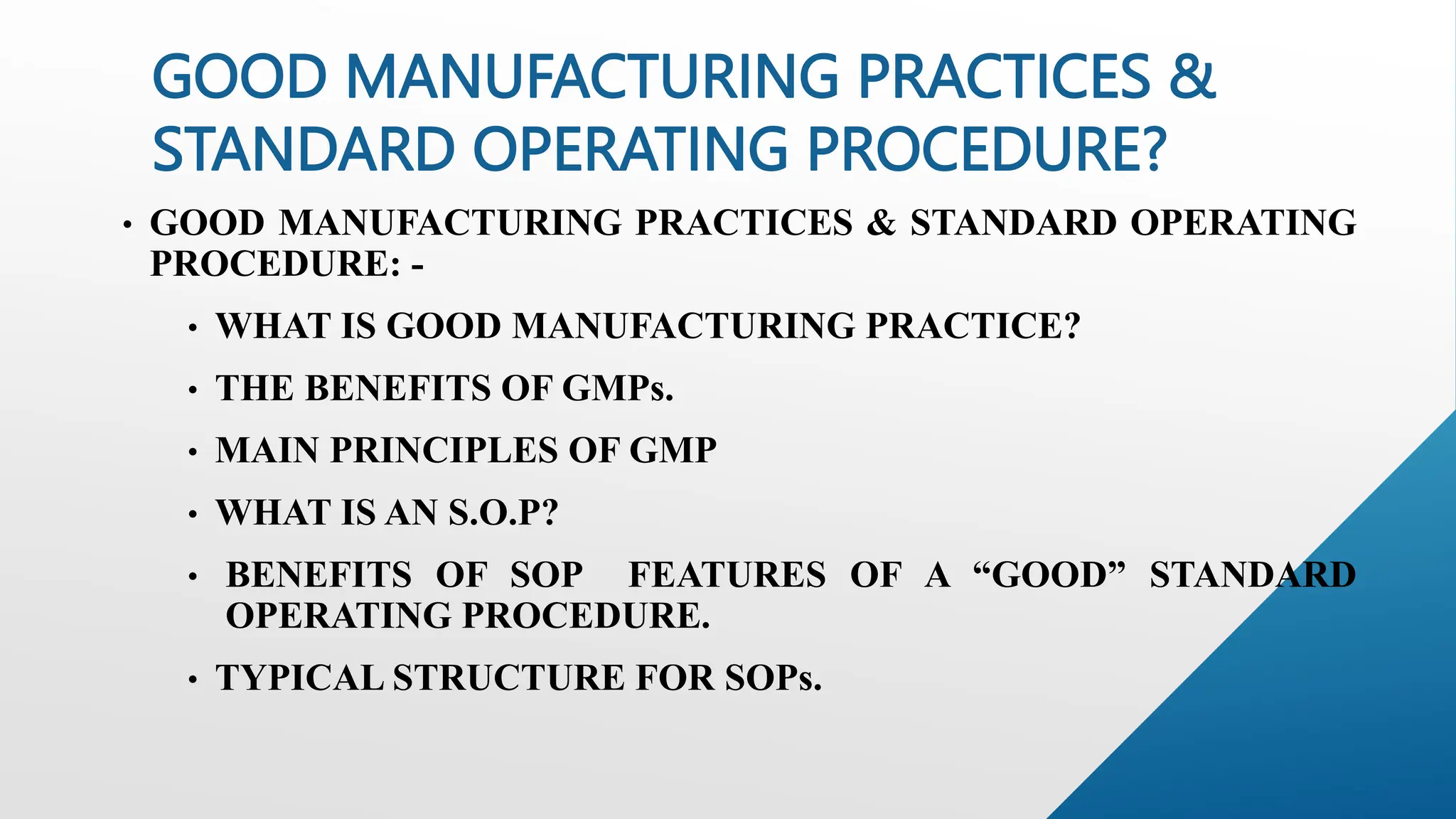 GOOD MANUFACTURING PRACTICES & STANDARD OPERATING PROCEDURE?

• GOOD MANUFACTURING PRACTICES & STANDARD OPERATING PROCEDURE: -

• WHAT IS GOOD MANUFACTURING PRACTICE?

• THE BENEFITS OF GMPs.

• MAIN PRINCIPLES OF GMP

• WHAT IS AN S.O.P?

• BENEFITS OF SOP FEATURES OF A “GOOD” STANDARD OPERATING PROCEDURE.

• TYPICAL STRUCTURE FOR SOPs.